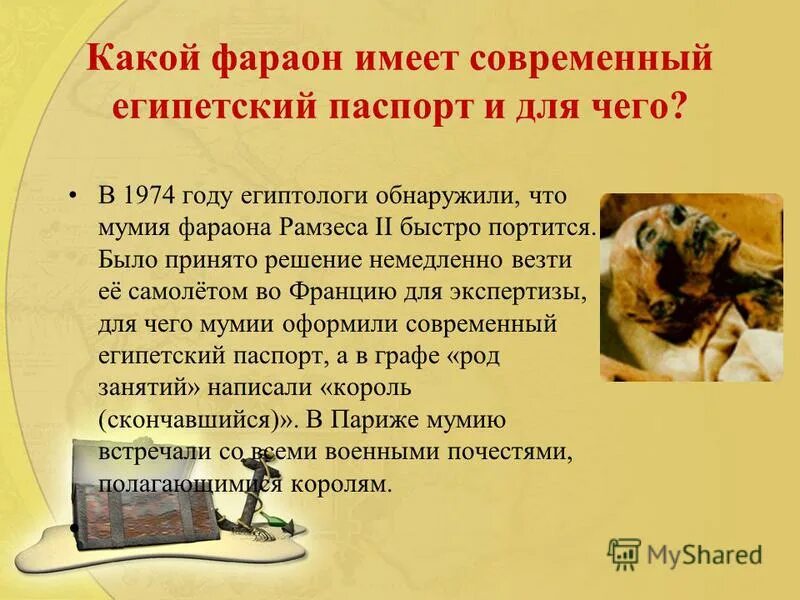 Какой фараон имеет современный египетский паспорт и для чего?

• В 1974 году египтологи обнаружили, что мумия фараона Рамзеса II быстро портится. Было принято решение немедленно везти её самолётом во Францию для экспертизы, для чего мумии оформили современный египетский паспорт, а в графе «род занятий» написали «король (скончавшийся)». В Париже мумию встречали со всеми военными почестями, полагающимися королям.

MyShared